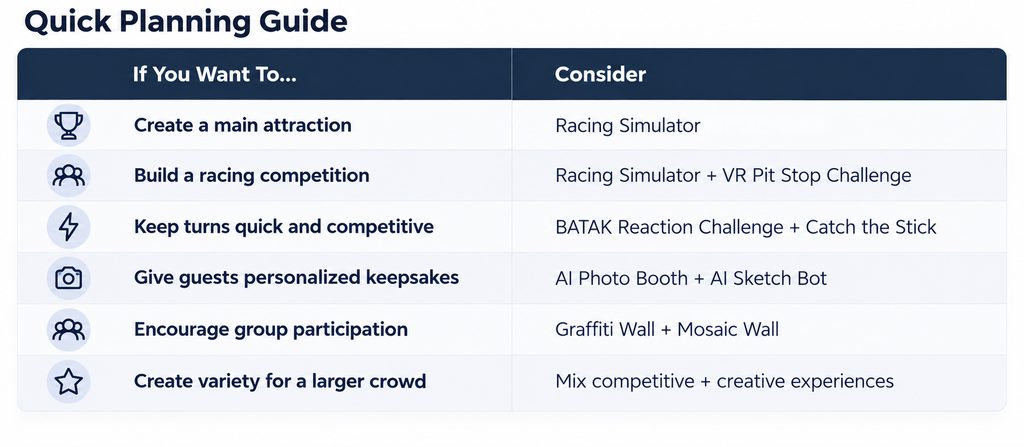 Quick Planning Guide

| If You Want To... | Consider |
|---|---|
| Create a main attraction | Racing Simulator |
| Build a racing competition | Racing Simulator + VR Pit Stop Challenge |
| Keep turns quick and competitive | BATAK Reaction Challenge + Catch the Stick |
| Give guests personalized keepsakes | AI Photo Booth + AI Sketch Bot |
| Encourage group participation | Graffiti Wall + Mosaic Wall |
| Create variety for a larger crowd | Mix competitive + creative experiences |